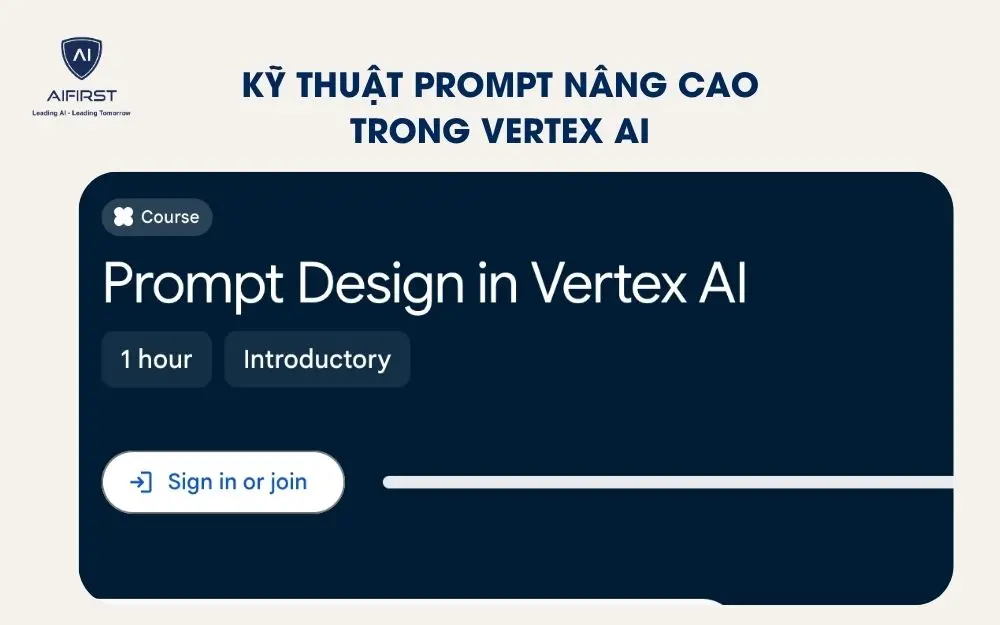 AI
AIFIRST
Leading AI - Leading Tomorrow

KỸ THUẬT PROMPT NÂNG CAO TRONG VERTEX AI

Course

Prompt Design in Vertex AI

1 hour

Introductory

Sign in or join